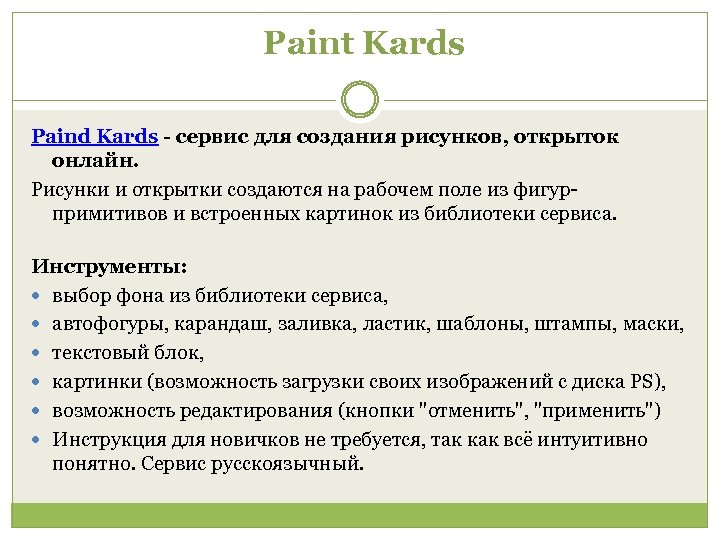 Paint Kards

Paind Kards - сервис для создания рисунков, открыток онлайн.

Рисунки и открытки создаются на рабочем поле из фигур-примитивов и встроенных картинок из библиотеки сервиса.

Инструменты:

- выбор фона из библиотеки сервиса,
- автофогуры, карандаш, заливка, ластик, шаблоны, штампы, маски,
- текстовый блок,
- картинки (возможность загрузки своих изображений с диска PS),
- возможность редактирования (кнопки "отменить", "применить")
- Инструкция для новичков не требуется, так как всё интуитивно понятно. Сервис русскоязычный.